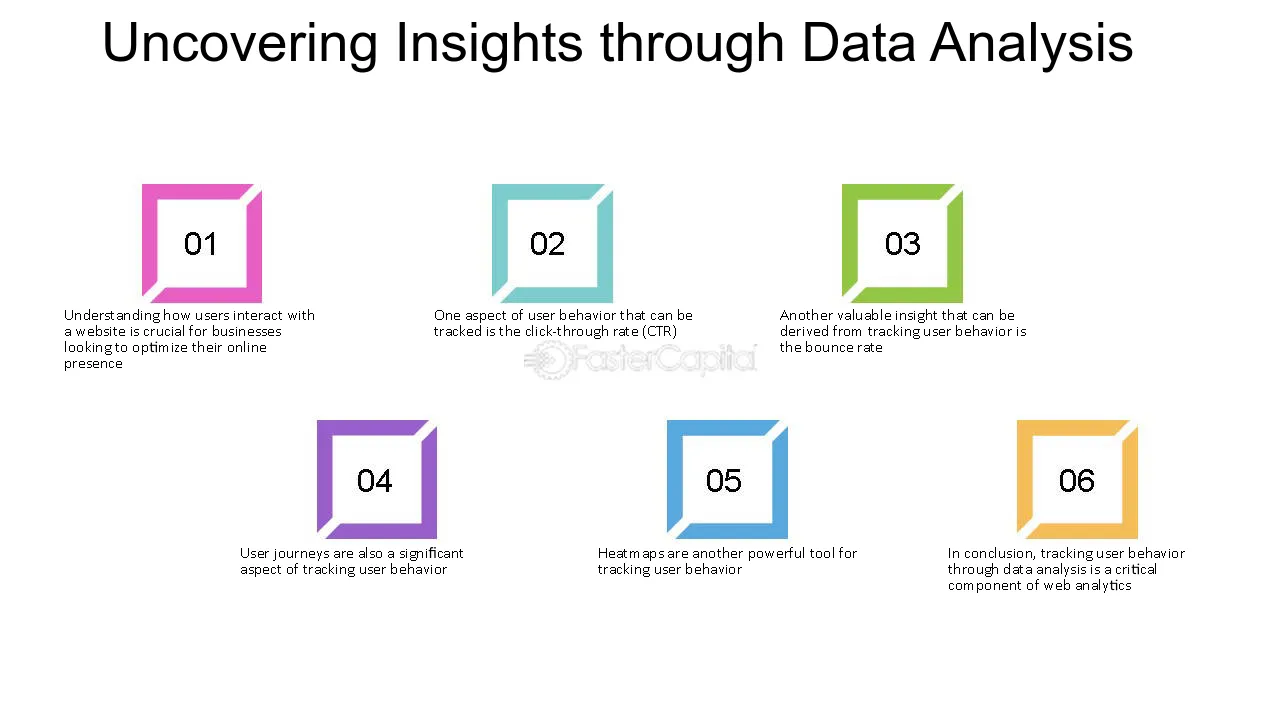 Uncovering Insights through Data Analysis

01

Understanding how users interact with a website is crucial for businesses looking to optimize their online presence

02

One aspect of user behavior that can be tracked is the click-through rate (CTR)

03

Another valuable insight that can be derived from tracking user behavior is the bounce rate

04

User journeys are also a significant aspect of tracking user behavior

05

Heatmaps are another powerful tool for tracking user behavior

06

In conclusion, tracking user behavior through data analysis is a critical component of web analytics

FasterCapital